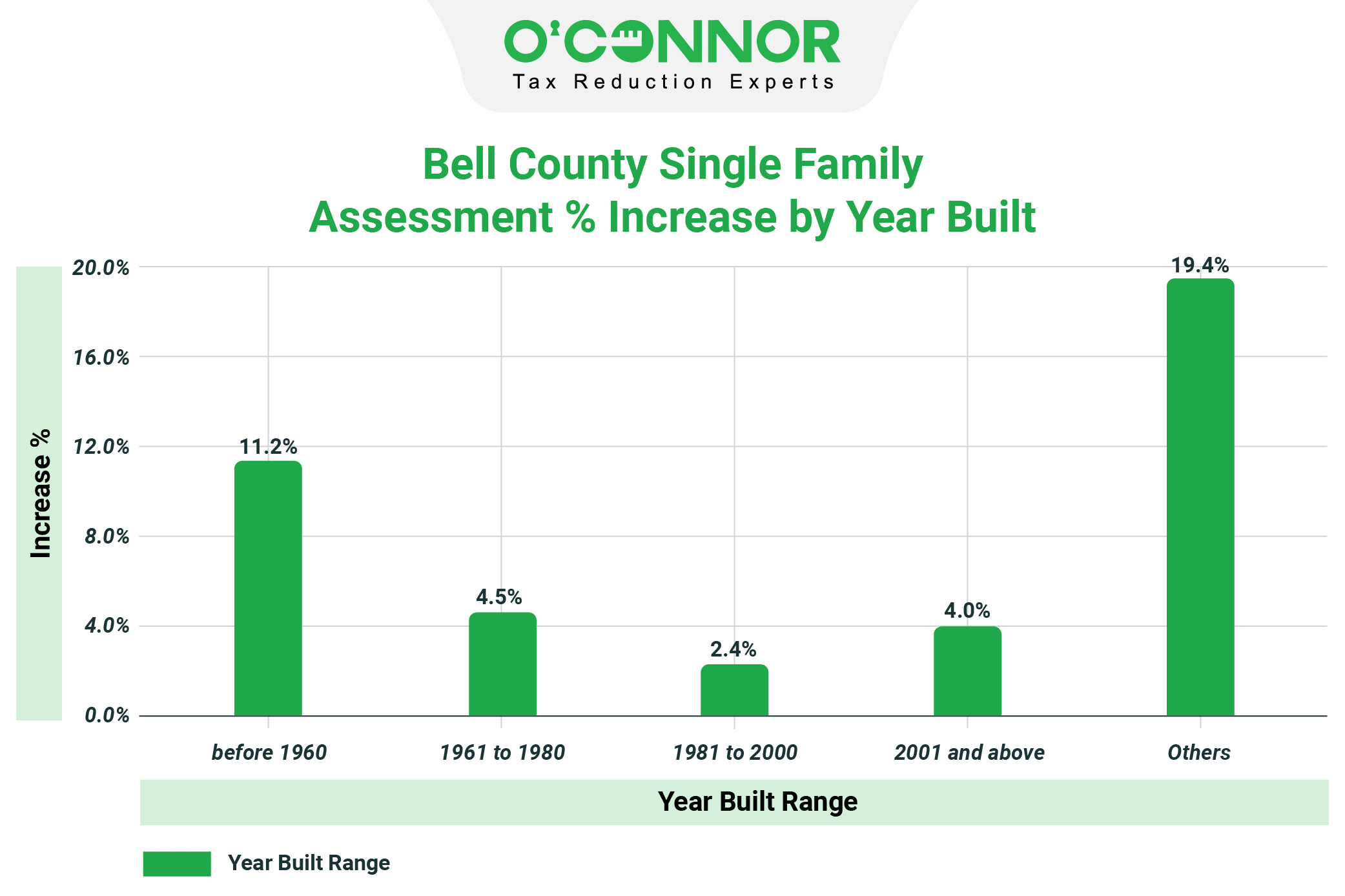 O'CONNOR
Tax Reduction Experts

Bell County Single Family
Assessment % Increase by Year Built

Increase %

20.0%
16.0%
12.0%
8.0%
4.0%
0.0%

11.2%
4.5%
2.4%
4.0%
19.4%

before 1960
1961 to 1980
1981 to 2000
2001 and above
Others

Year Built Range

Year Built Range